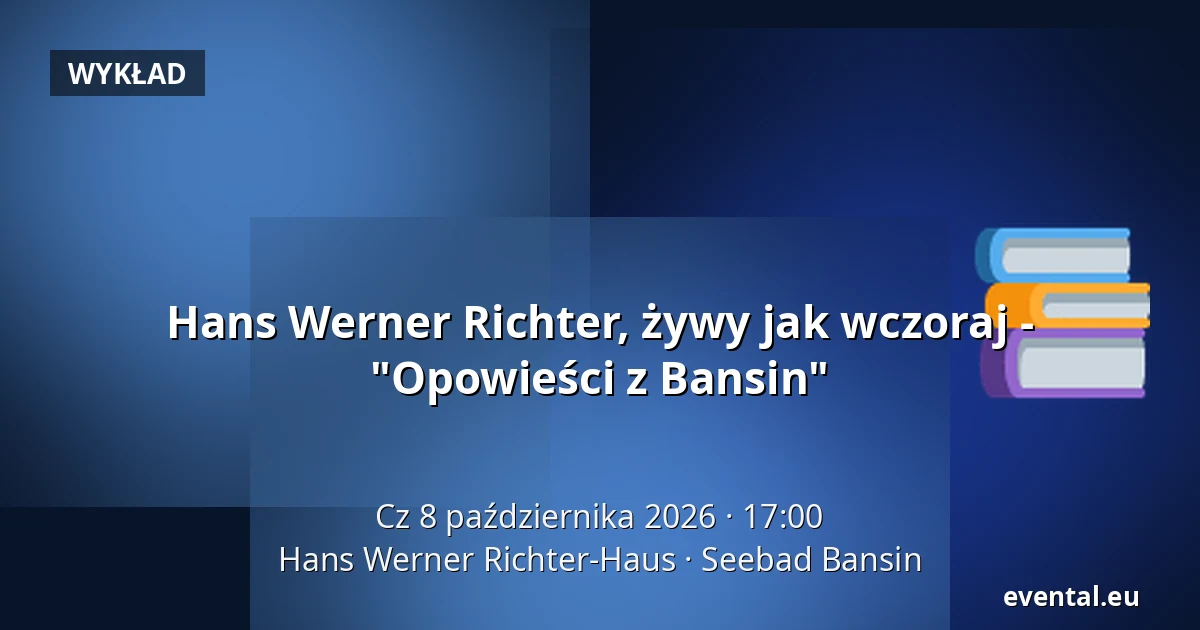 WYKŁAD

Hans Werner Richter, żywy jak wczoraj - "Opowieści z Bansin"

Cz 8 października 2026 · 17:00
Hans Werner Richter-Haus · Seebad Bansin

evental.eu